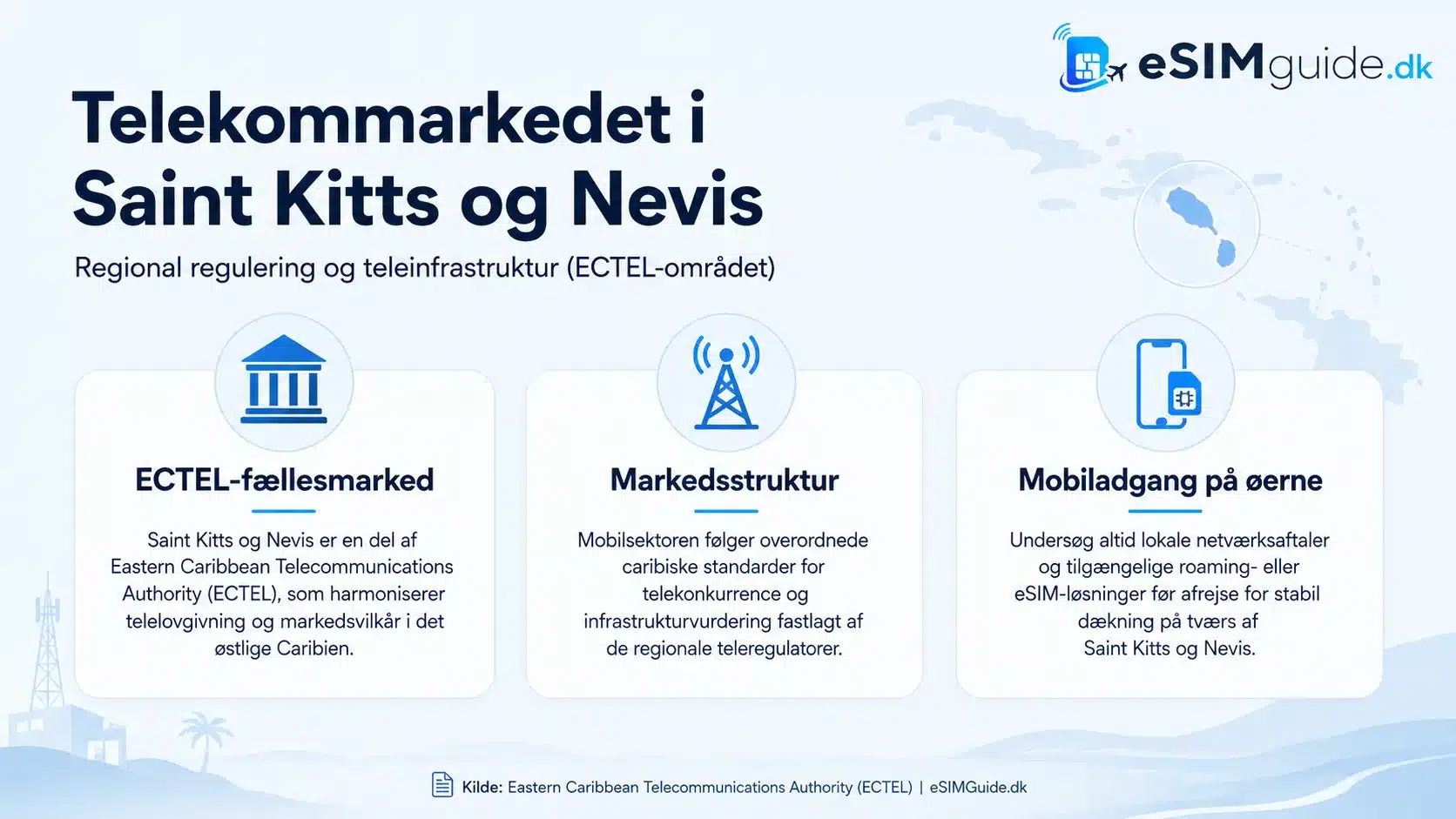 eSIMguide.dk

Telekommarkedet i Saint Kitts og Nevis

Regional regulering og teleinfrastruktur (ECTEL-området)

ECTEL-fællesmarked

Saint Kitts og Nevis er en del af Eastern Caribbean Telecommunications Authority (ECTEL), som harmoniserer telelovgivning og markedsvilkår i det østlige Caribien.

Markedsstruktur

Mobilsektoren følger overordnede caribiske standarder for telekonkurrence og infrastrukturvurdering fastlagt af de regionale teleregulatorer.

Mobiladgang på øerne

Undersøg altid lokale netværksaftaler og tilgængelige roaming- eller eSIM-løsninger før afrejse for stabil dækning på tværs af Saint Kitts og Nevis.

Kilde: Eastern Caribbean Telecommunications Authority (ECTEL) | eSIMGuide.dk